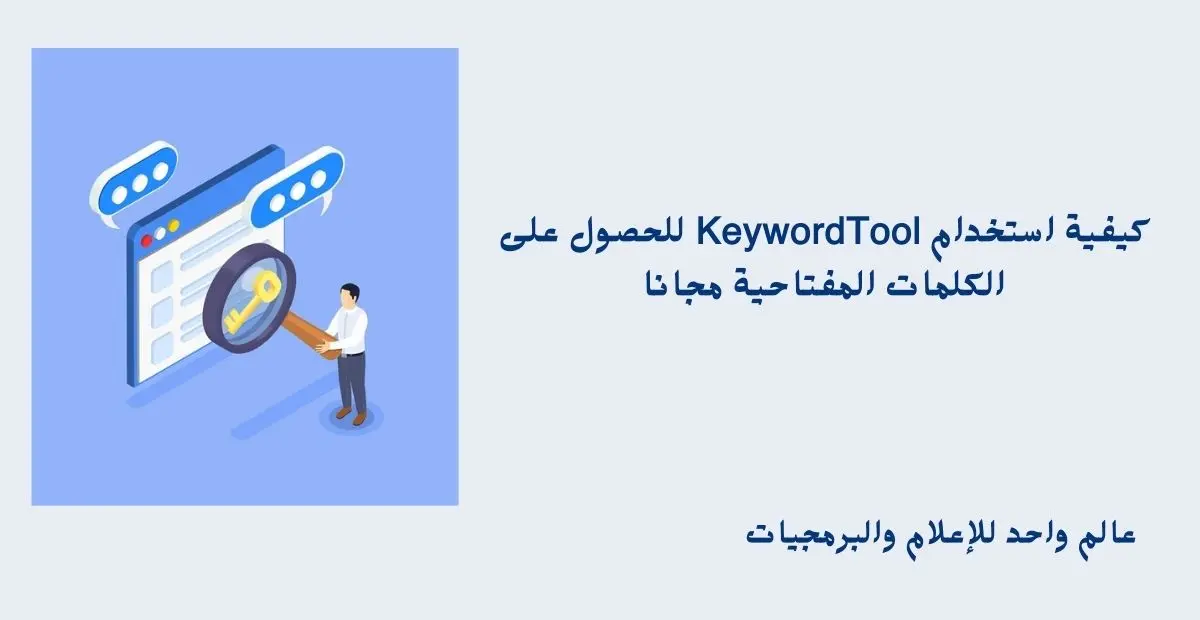 كيفية استخدام KeywordTool للحصول على الكلمات المفتاحية مجانا

عالم واحد للإعلام والبرمجيات